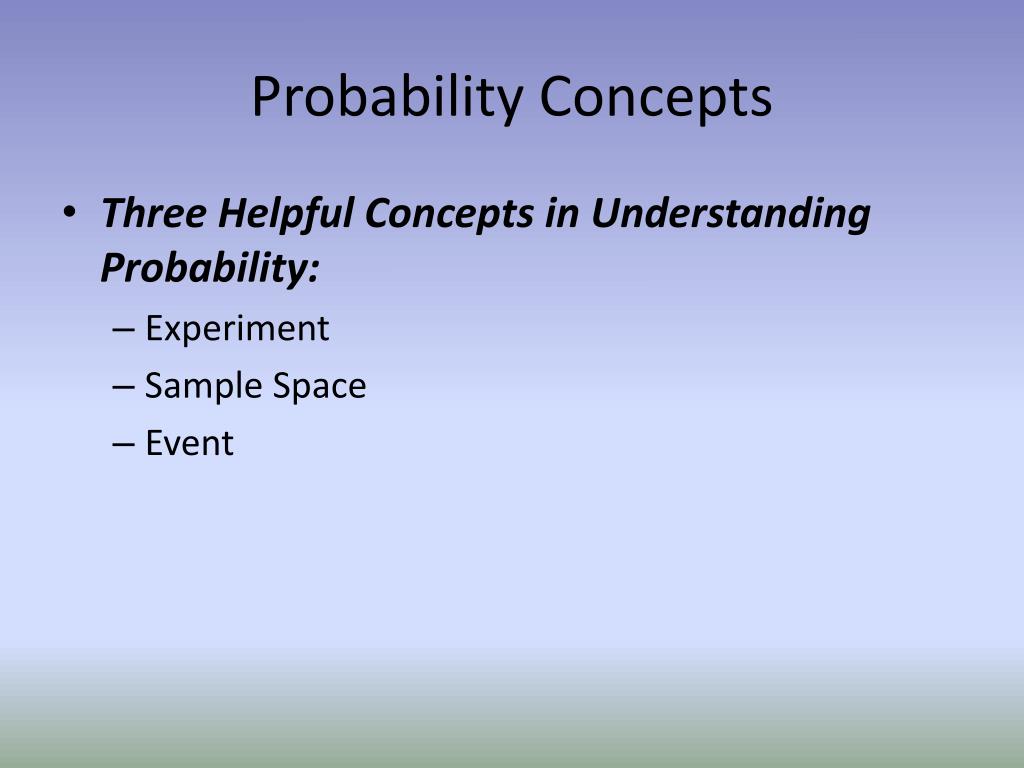 Probability Concepts

• Three Helpful Concepts in Understanding Probability:
– Experiment
– Sample Space
– Event